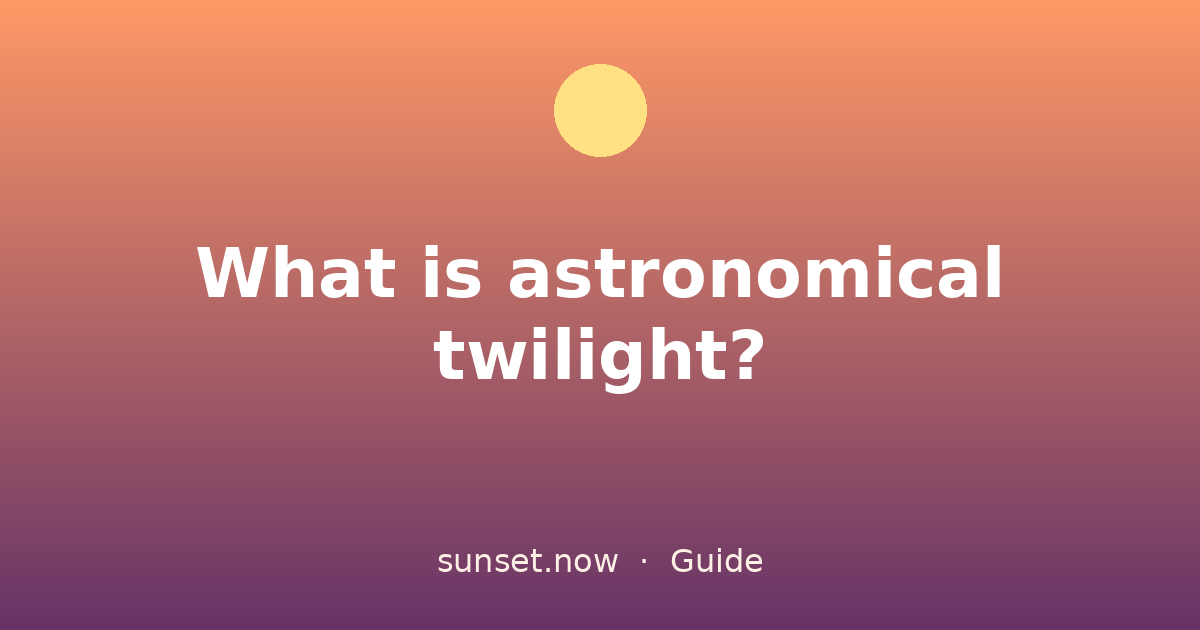 What is astronomical twilight?

sunset.now · Guide